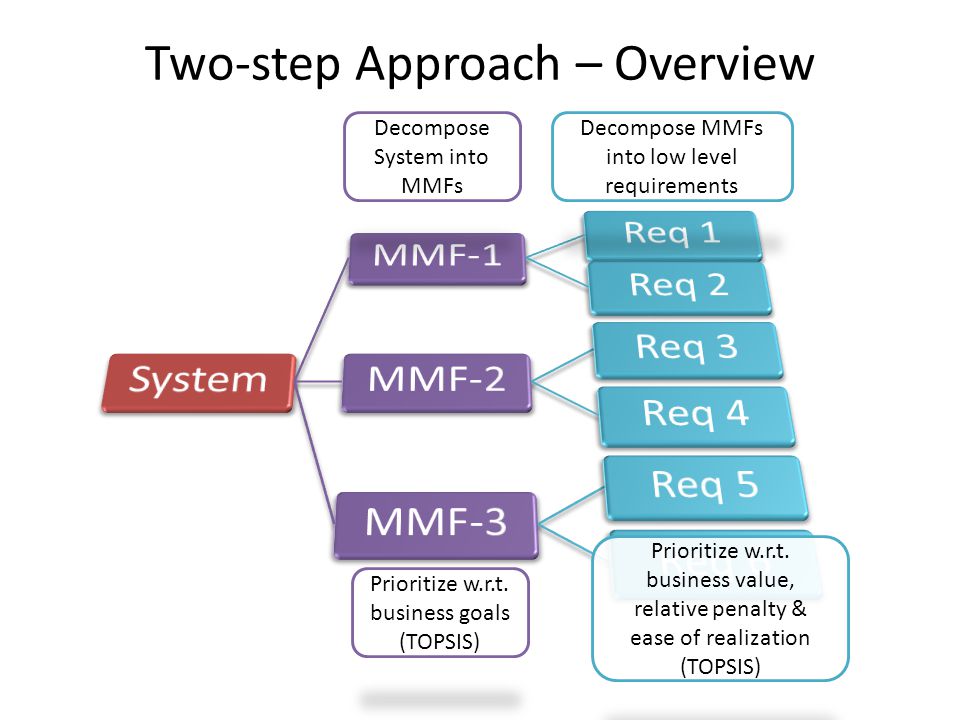 Two-step Approach – Overview

Decompose System into MMFs

Decompose MMFs into low level requirements

System

MMF-1

MMF-2

MMF-3

Req 1

Req 2

Req 3

Req 4

Req 5

Prioritize w.r.t. business goals (TOPSIS)

Prioritize w.r.t. business value, relative penalty & ease of realization (TOPSIS)